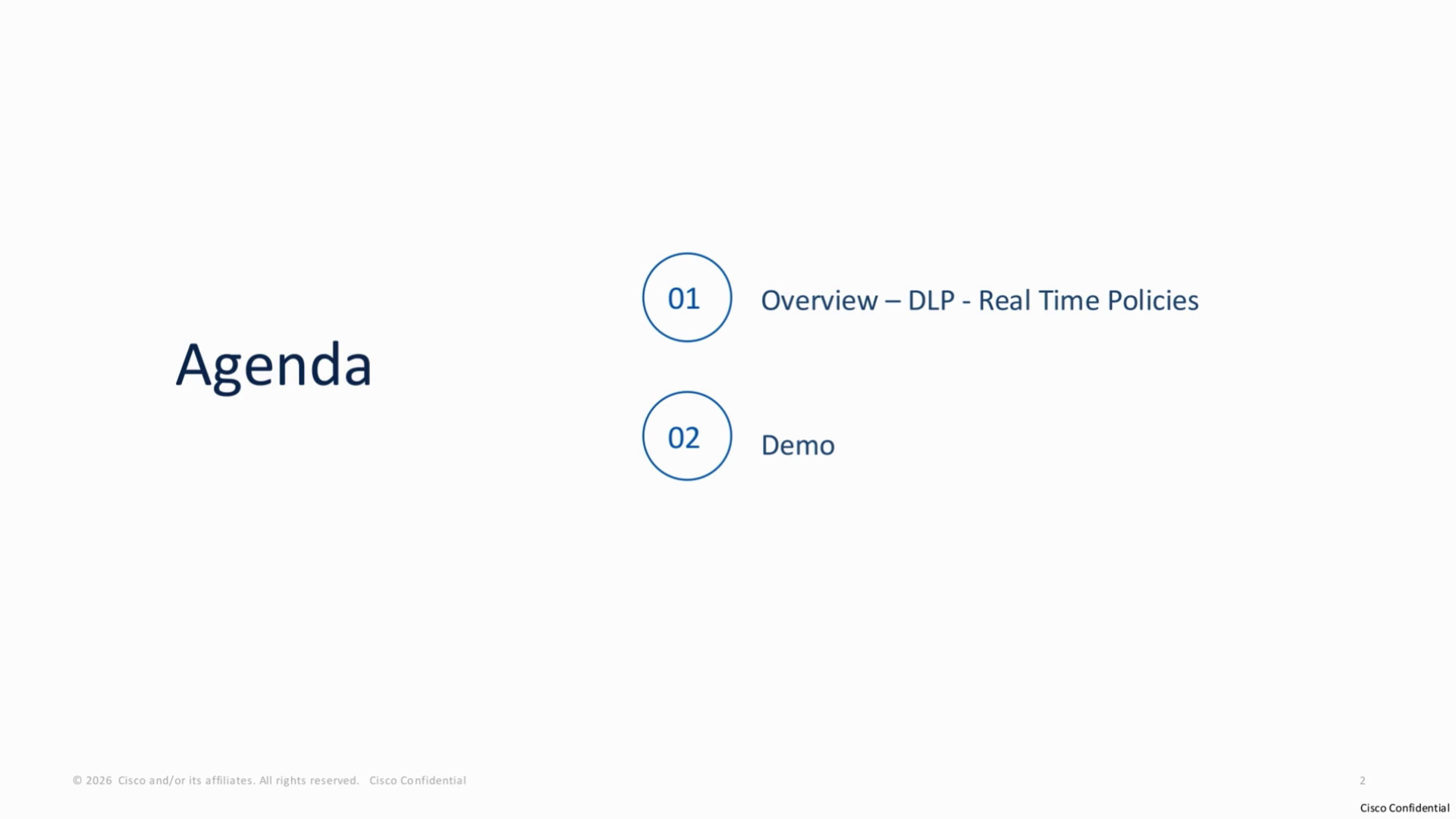 Agenda

01

Overview – DLP - Real Time Policies

02

Demo

© 2026 Cisco and/or its affiliates. All rights reserved. Cisco Confidential

2

Cisco Confidential